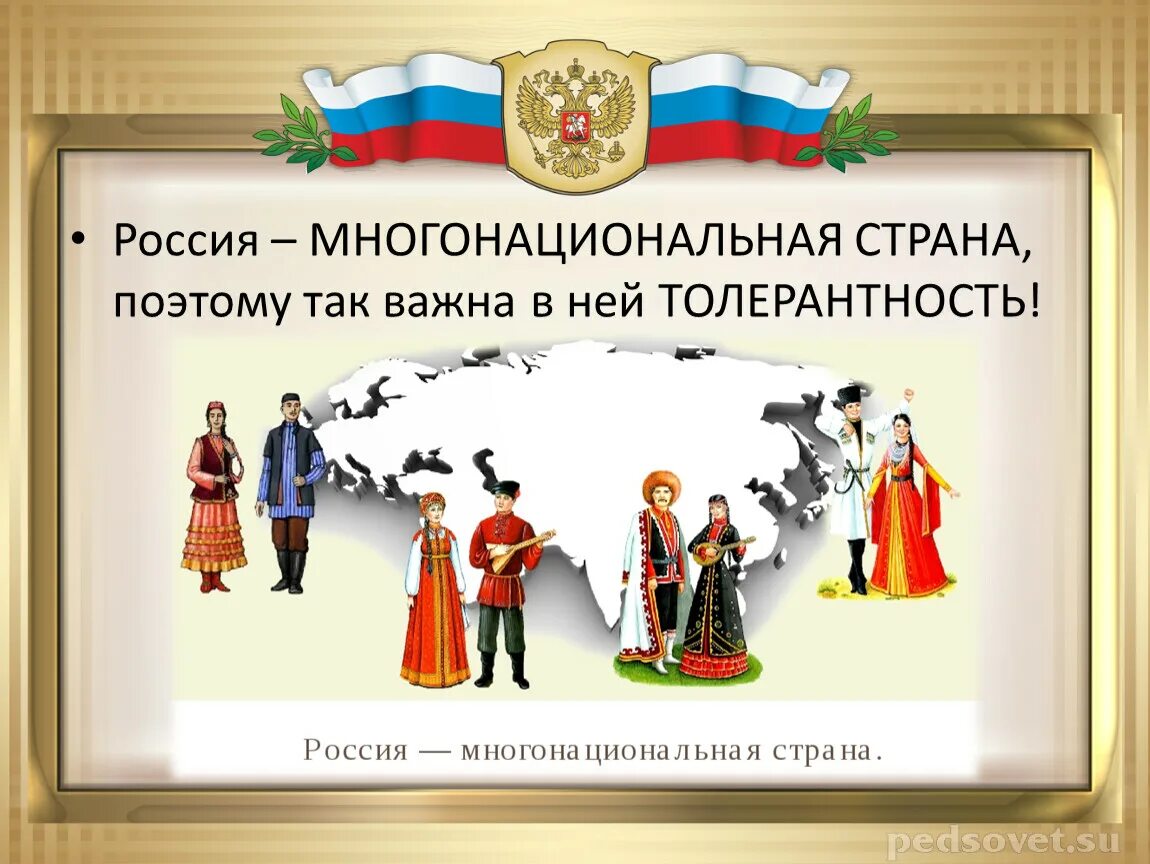 • Россия – МНОГОНАЦИОНАЛЬНАЯ СТРАНА, поэтому так важна в ней ТОЛЕРАНТНОСТЬ!

Россия — многонациональная страна.

pedsovet.su